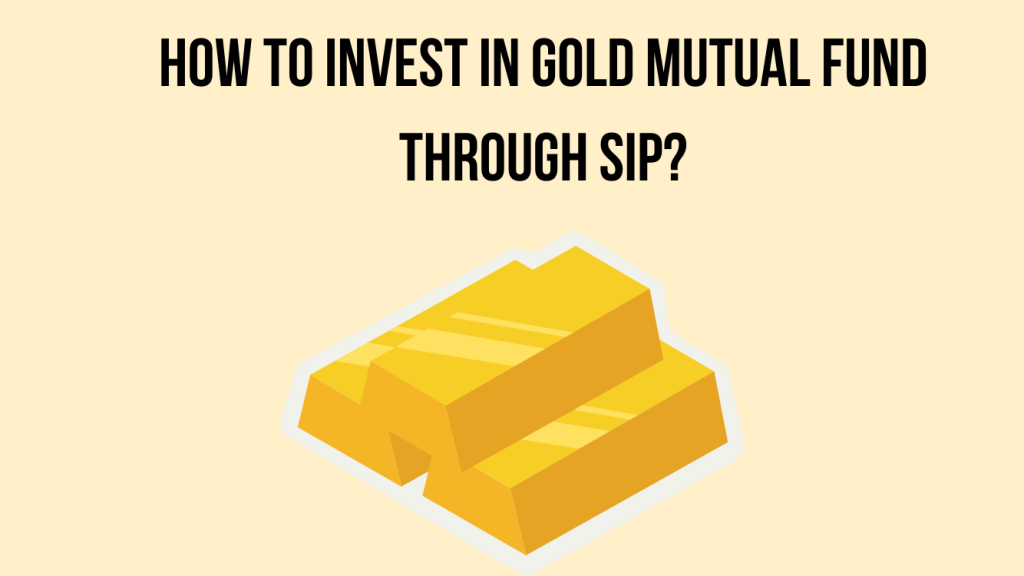 HOW TO INVEST IN GOLD MUTUAL FUND THROUGH SIP?